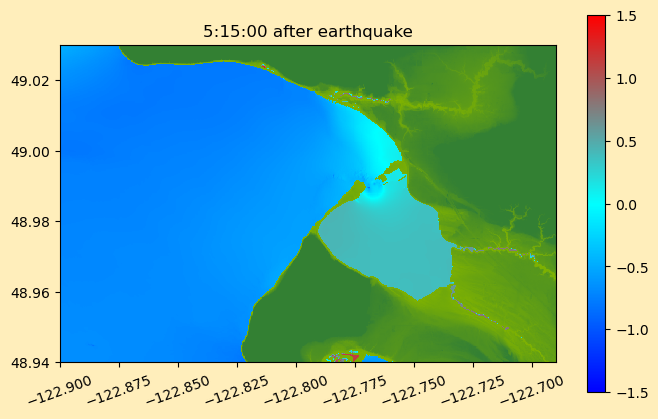 5:15:00 after earthquake

49.02
49.00
48.98
48.96
48.94

−122.900 −122.875 −122.850 −122.825 −122.800 −122.775 −122.750 −122.725 −122.700

1.5
1.0
0.5
0.0
−0.5
−1.0
−1.5